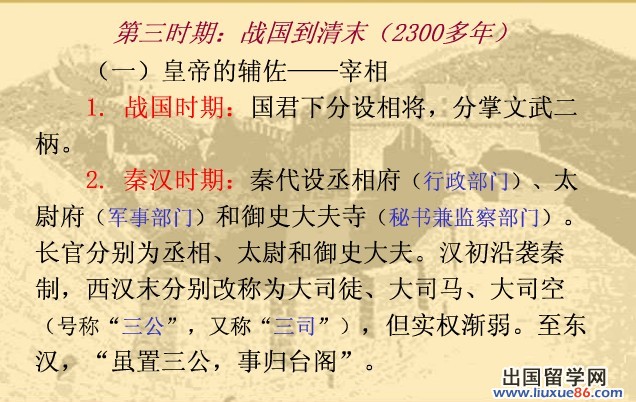 第三时期：战国到清末（2300多年）

（一）皇帝的辅佐——宰相

1. 战国时期：国君下分设相将，分掌文武二柄。

2. 秦汉时期：秦代设丞相府（行政部门）、太尉府（军事部门）和御史大夫寺（秘书兼监察部门）。长官分别为丞相、太尉和御史大夫。汉初沿袭秦制，西汉末分别改称为大司徒、大司马、大司空（号称“三公”，又称“三司”），但实权渐弱。至东汉，“虽置三公，事归台阁”。

出国留学网
www.liuxue86.com